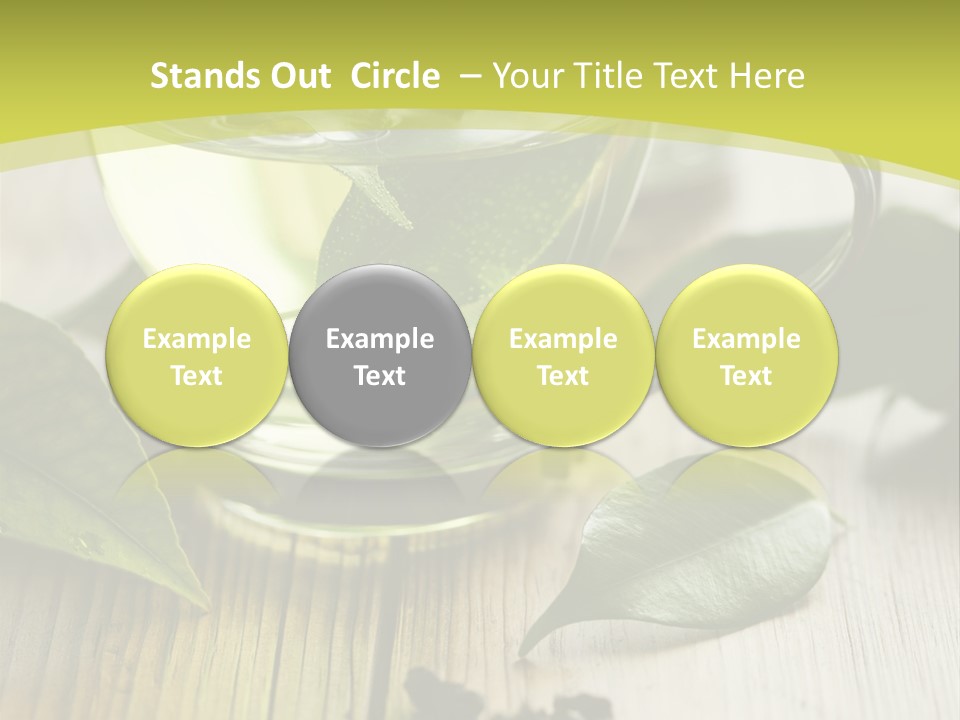 Stands Out Circle – Your Title Text Here

Example Text

Example Text

Example Text

Example Text